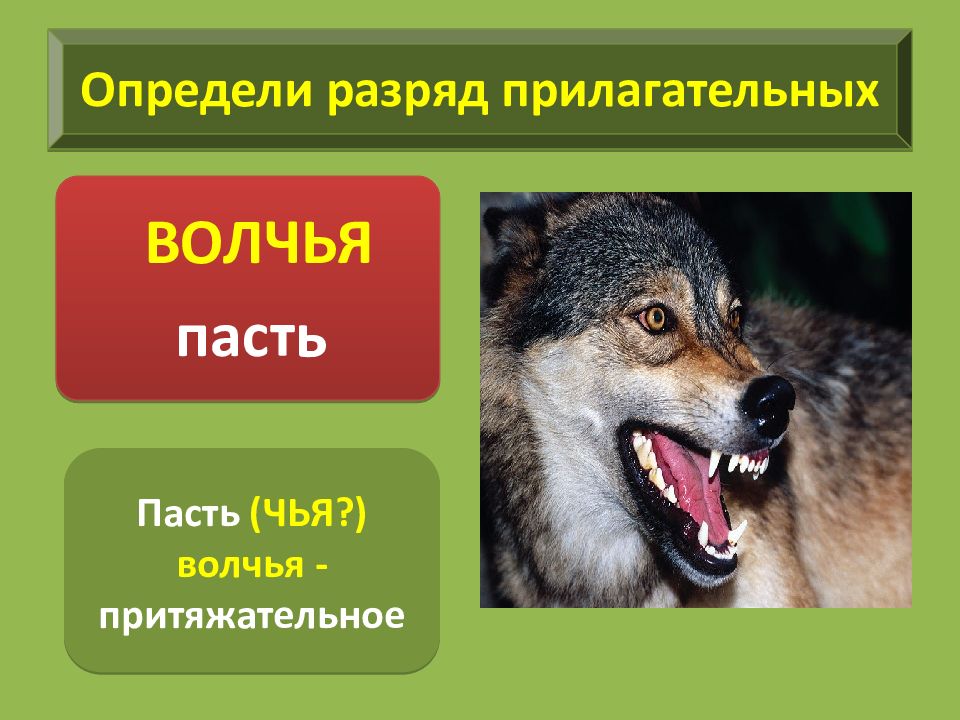 Определи разряд прилагательных

ВОЛЧЬЯ
пасть

Пасть (ЧЬЯ?) волчья - притяжательное